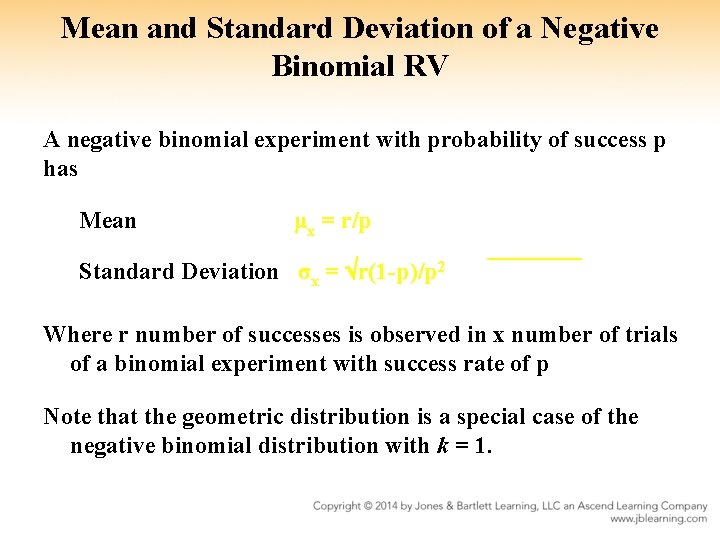 Mean and Standard Deviation of a Negative Binomial RV

A negative binomial experiment with probability of success p has

Mean $\mu_x = r/p$

Standard Deviation $\sigma_x = \sqrt{r(1-p)/p^2}$

Where r number of successes is observed in x number of trials of a binomial experiment with success rate of p

Note that the geometric distribution is a special case of the negative binomial distribution with $k = 1$.

Copyright © 2014 by Jones & Bartlett Learning, LLC an Ascend Learning Company
www.jblearning.com